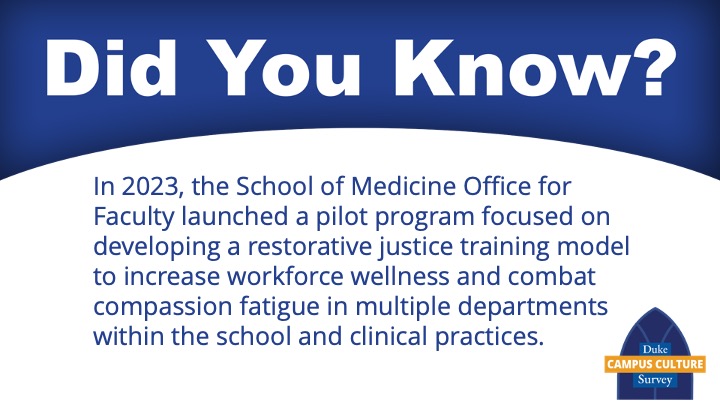 Did You Know?

In 2023, the School of Medicine Office for Faculty launched a pilot program focused on developing a restorative justice training model to increase workforce wellness and combat compassion fatigue in multiple departments within the school and clinical practices.

Duke
CAMPUS CULTURE
Survey